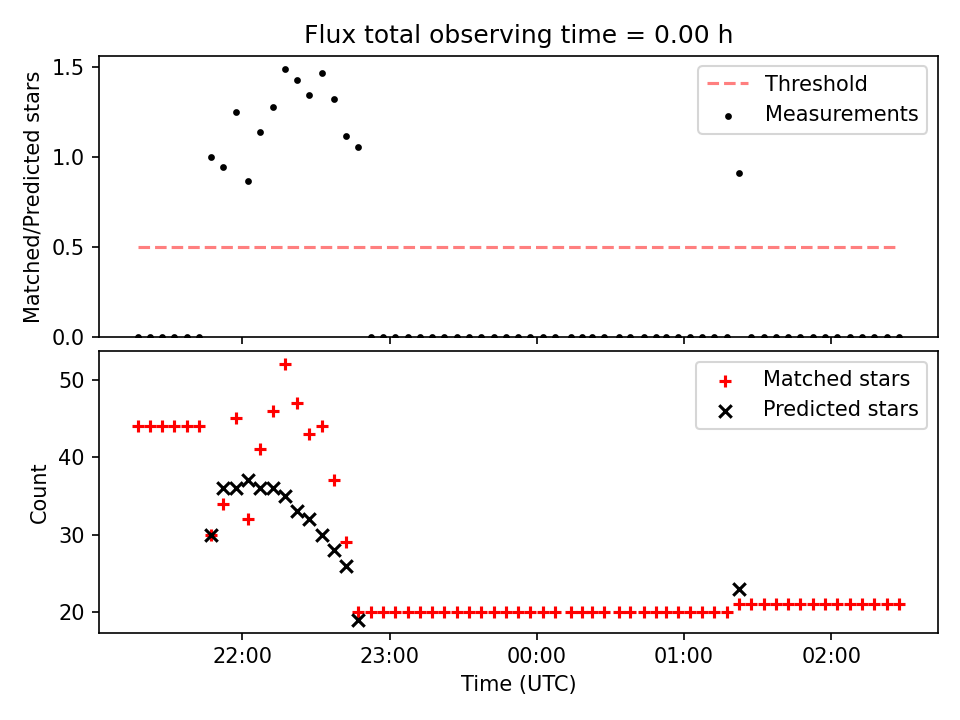 Flux total observing time = 0.00 h

Matched/Predicted stars

1.5
1.0
0.5
0.0

Threshold
Measurements

Count

50
40
30
20

Matched stars
Predicted stars

22:00
23:00
00:00
01:00
02:00

Time (UTC)